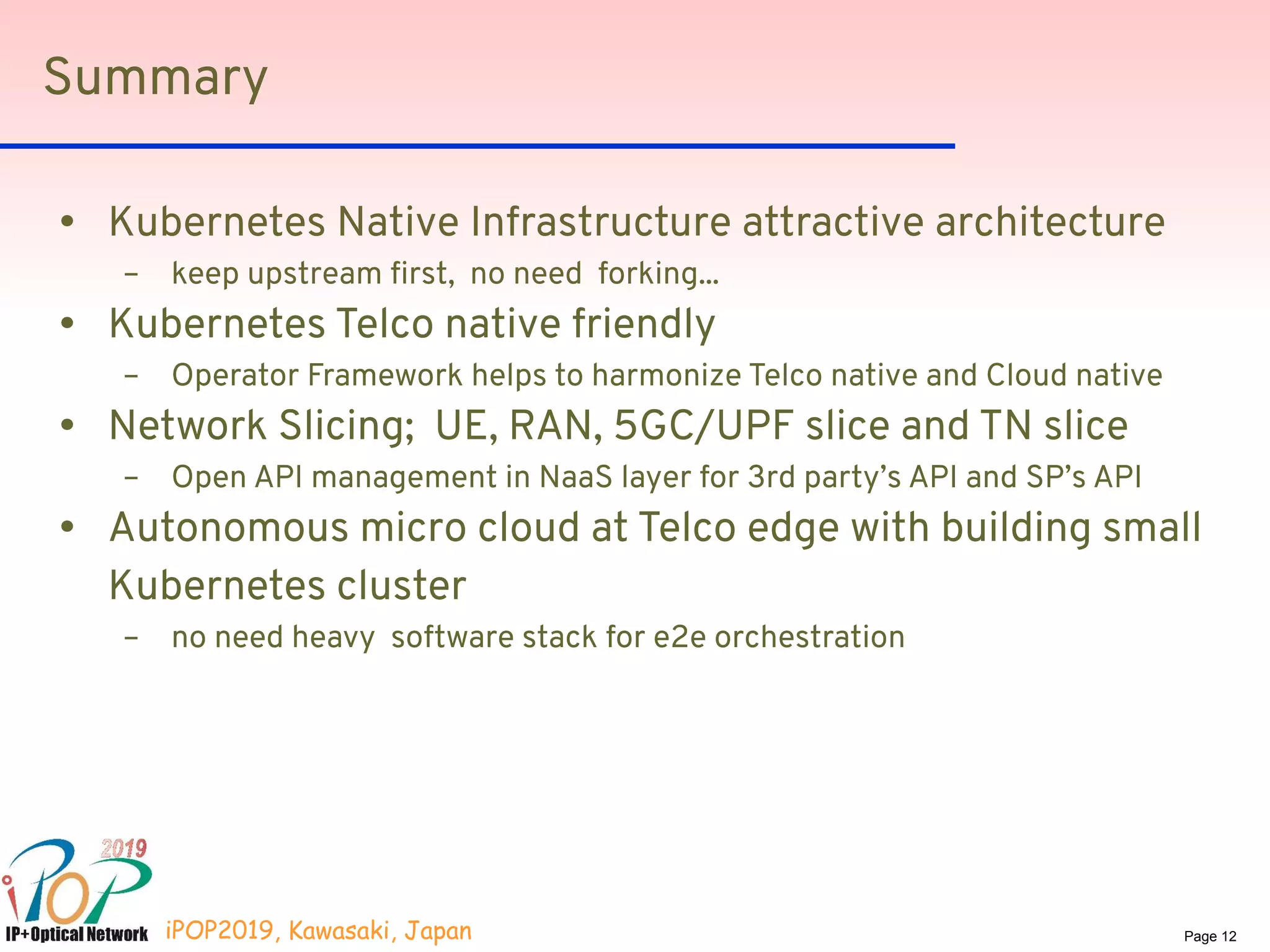 Summary

• Kubernetes Native Infrastructure attractive architecture
  – keep upstream first, no need forking...
• Kubernetes Telco native friendly
  – Operator Framework helps to harmonize Telco native and Cloud native
• Network Slicing; UE, RAN, 5GC/UPF slice and TN slice
  – Open API management in NaaS layer for 3rd party's API and SP's API
• Autonomous micro cloud at Telco edge with building small Kubernetes cluster
  – no need heavy software stack for e2e orchestration

2019
iPOP
IP+Optical Network
iPOP2019, Kawasaki, Japan

Page 12